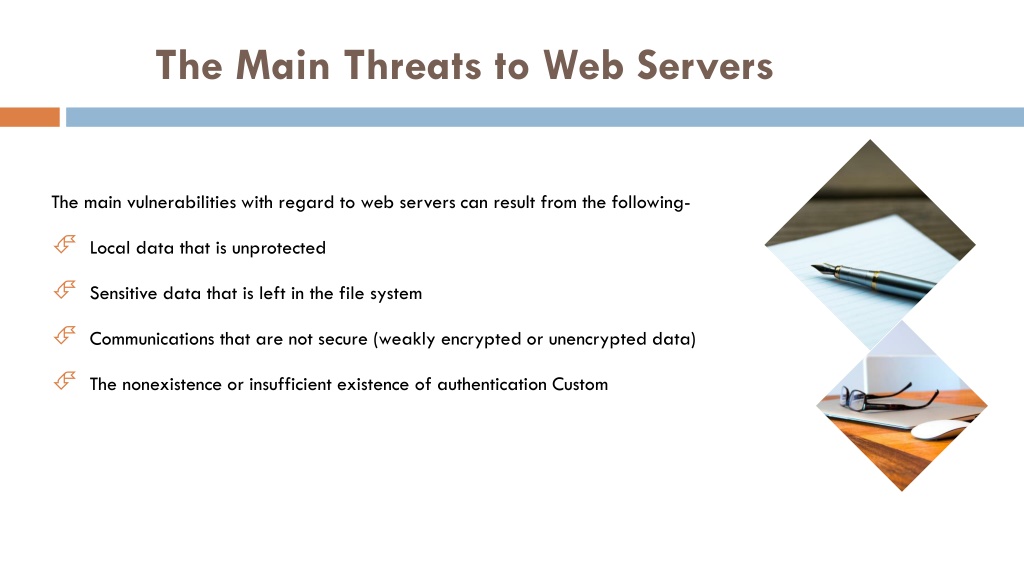 The Main Threats to Web Servers

The main vulnerabilities with regard to web servers can result from the following-

Local data that is unprotected

Sensitive data that is left in the file system

Communications that are not secure (weakly encrypted or unencrypted data)

The nonexistence or insufficient existence of authentication Custom